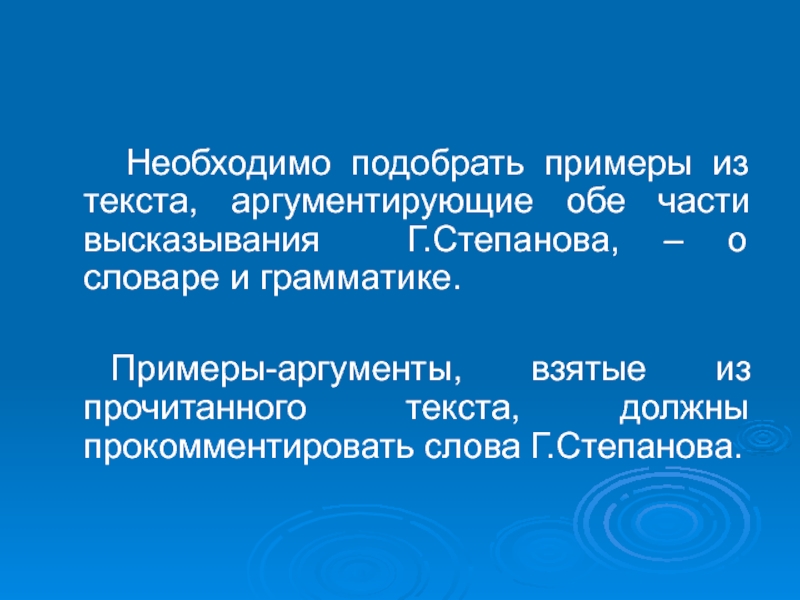 Необходимо подобрать примеры из текста, аргументирующие обе части высказывания Г.Степанова, – о словаре и грамматике.

Примеры-аргументы, взятые из прочитанного текста, должны прокомментировать слова Г.Степанова.